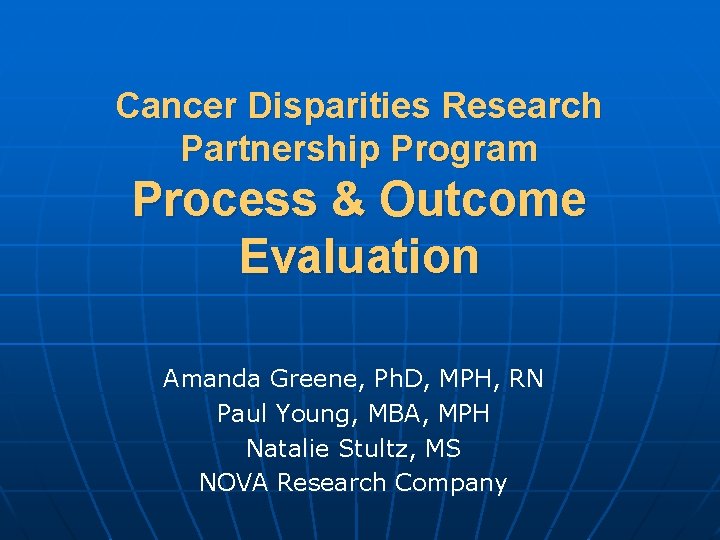 Cancer Disparities Research Partnership Program
Process & Outcome Evaluation

Amanda Greene, PhD, MPH, RN
Paul Young, MBA, MPH
Natalie Stultz, MS
NOVA Research Company